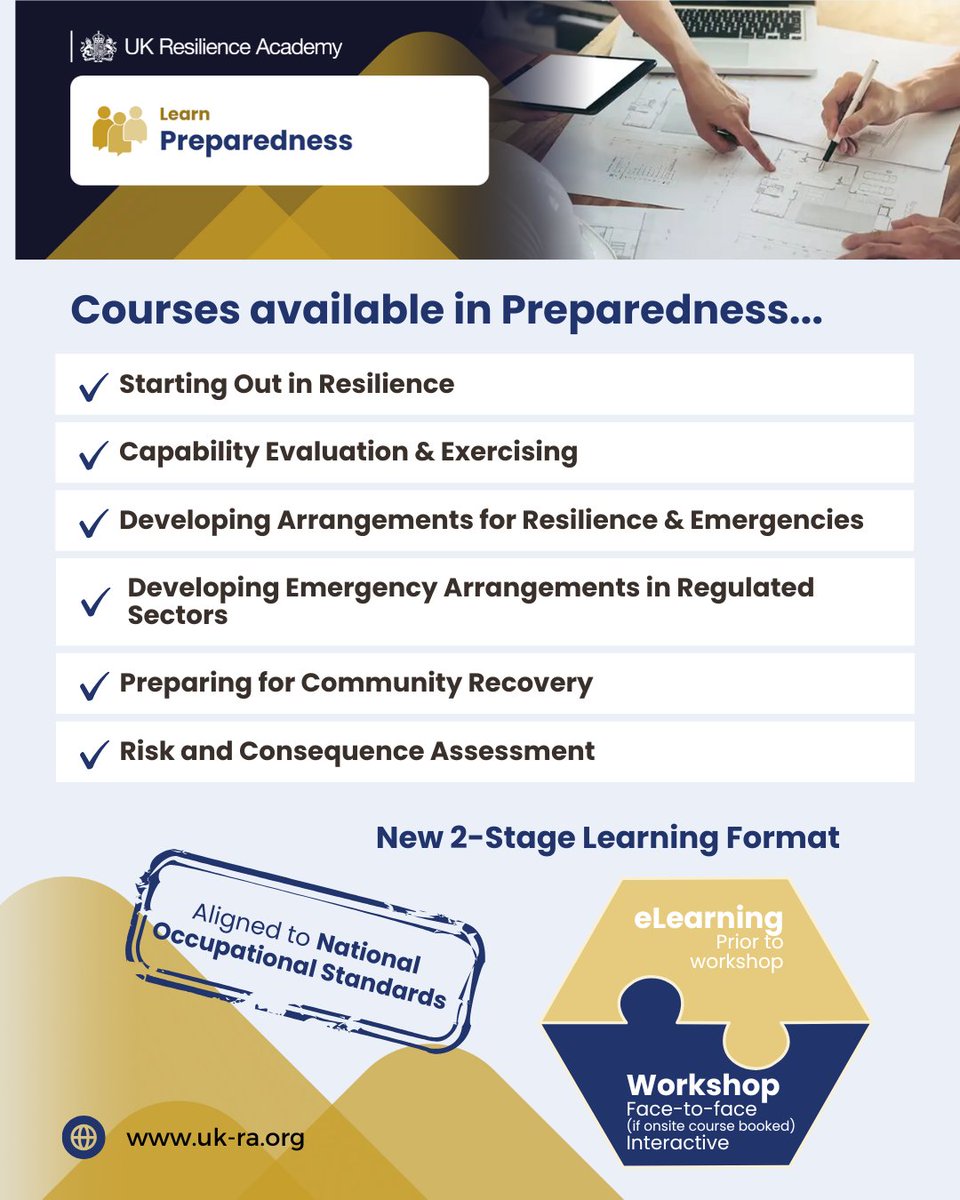 UK Resilience Academy

Learn
Preparedness

Courses available in Preparedness...

✓ Starting Out in Resilience

✓ Capability Evaluation & Exercising

✓ Developing Arrangements for Resilience & Emergencies

✓ Developing Emergency Arrangements in Regulated Sectors

✓ Preparing for Community Recovery

✓ Risk and Consequence Assessment

New 2-Stage Learning Format

Aligned to National Occupational Standards

eLearning
Prior to workshop

Workshop
Face-to-face
(if onsite course booked)
Interactive

www.uk-ra.org